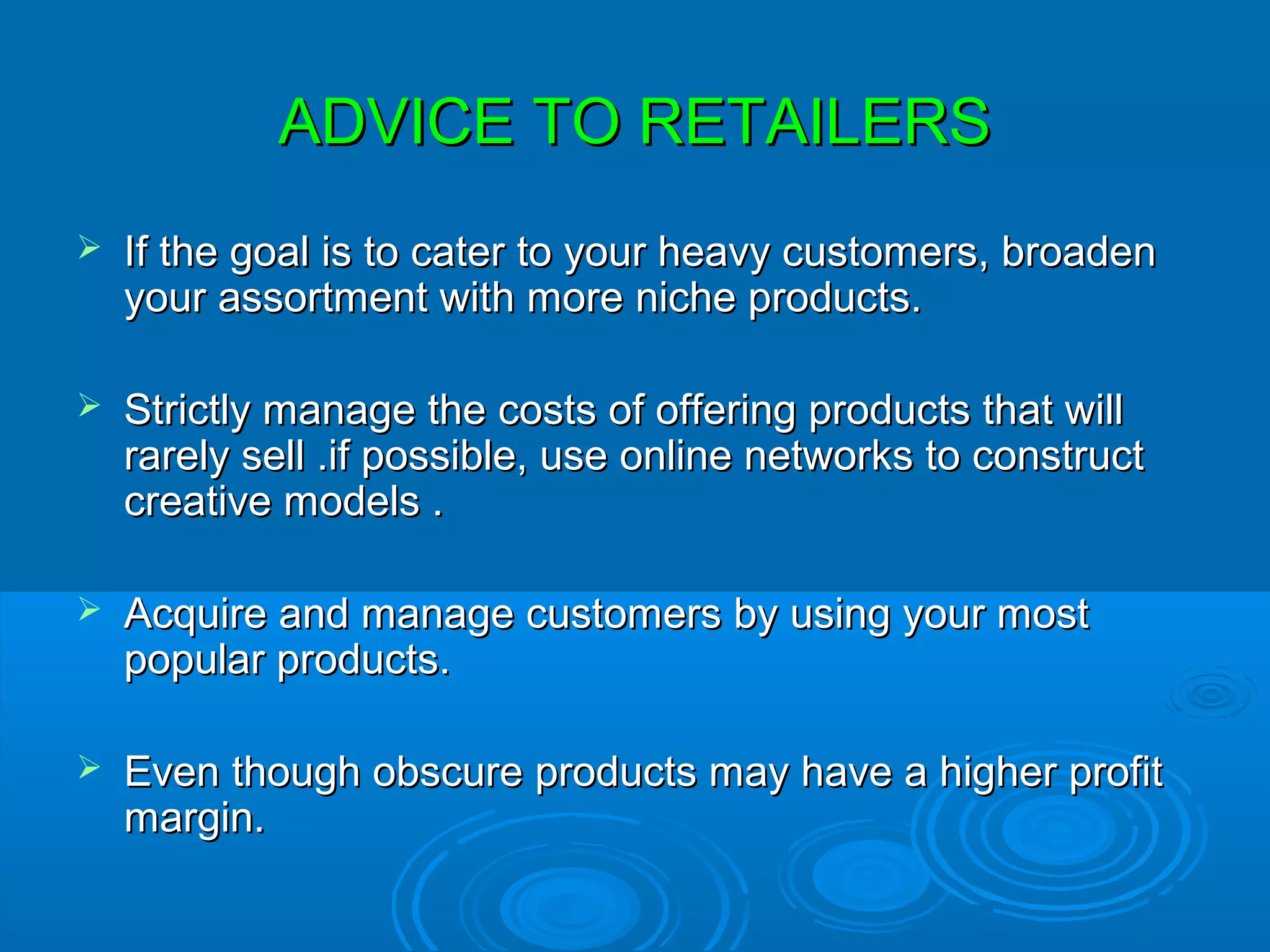 ADVICE TO RETAILERS

➢ If the goal is to cater to your heavy customers, broaden your assortment with more niche products.

➢ Strictly manage the costs of offering products that will rarely sell .if possible, use online networks to construct creative models .

➢ Acquire and manage customers by using your most popular products.

➢ Even though obscure products may have a higher profit margin.